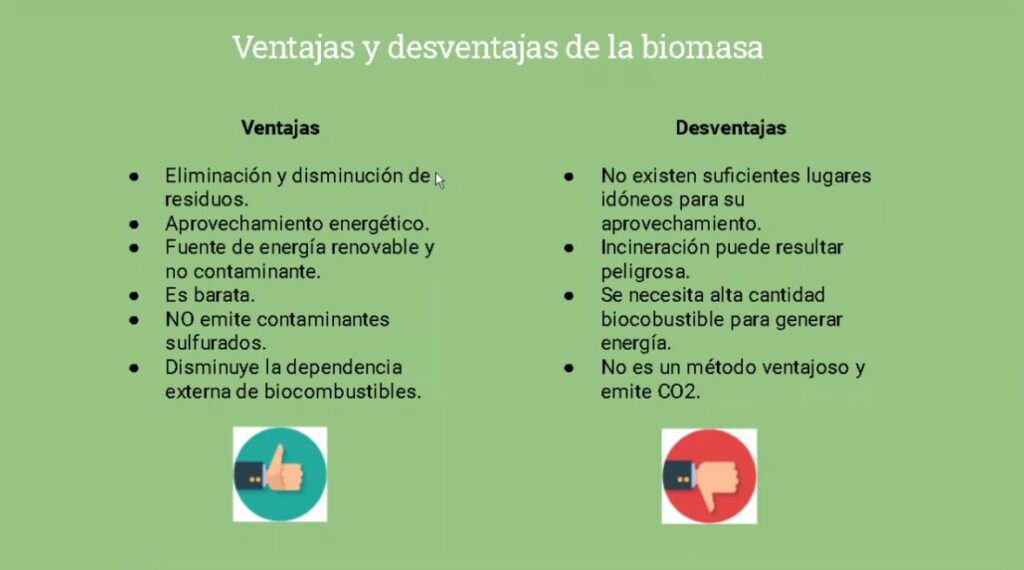 Ventajas y desventajas de la biomasa

Ventajas

- Eliminación y disminución de residuos.
- Aprovechamiento energético.
- Fuente de energía renovable y no contaminante.
- Es barata.
- NO emite contaminantes sulfurados.
- Disminuye la dependencia externa de biocombustibles.

Desventajas

- No existen suficientes lugares idóneos para su aprovechamiento.
- Incineración puede resultar peligrosa.
- Se necesita alta cantidad biocobustible para generar energía.
- No es un método ventajoso y emite CO2.